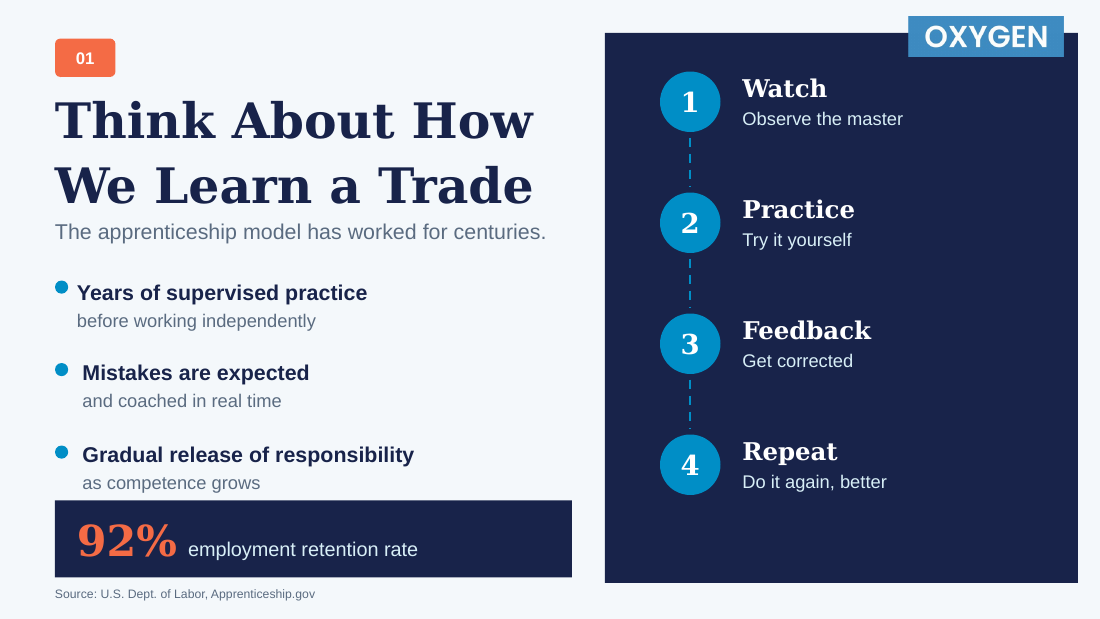 01

Think About How We Learn a Trade

The apprenticeship model has worked for centuries.

Years of supervised practice
before working independently

Mistakes are expected
and coached in real time

Gradual release of responsibility
as competence grows

92% employment retention rate

Source: U.S. Dept. of Labor, Apprenticeship.gov

OXYGEN

1 Watch
Observe the master

2 Practice
Try it yourself

3 Feedback
Get corrected

4 Repeat
Do it again, better